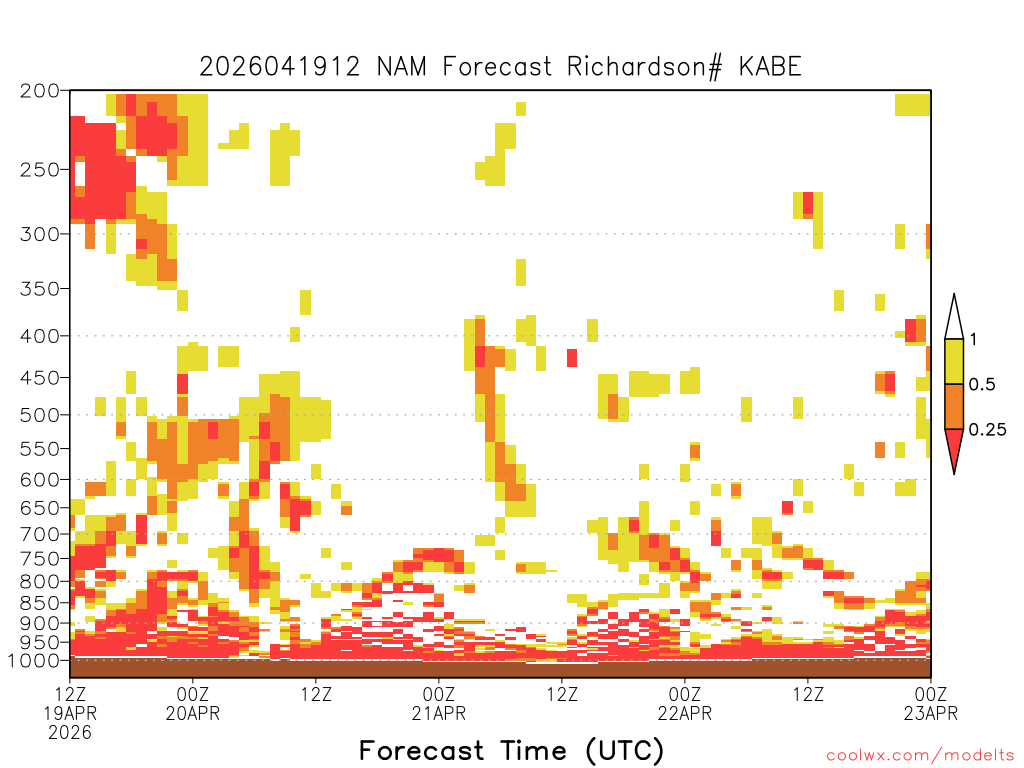 2026041912 NAM Forecast Richardson# KABE

200
250
300
350
400
450
500
550
600
650
700
750
800
850
900
950
1000

1
0.5
0.25

12Z 19APR 2026
00Z 20APR
12Z
00Z 21APR
12Z
00Z 22APR
12Z
00Z 23APR

Forecast Time (UTC)

coolwx.com/modelts